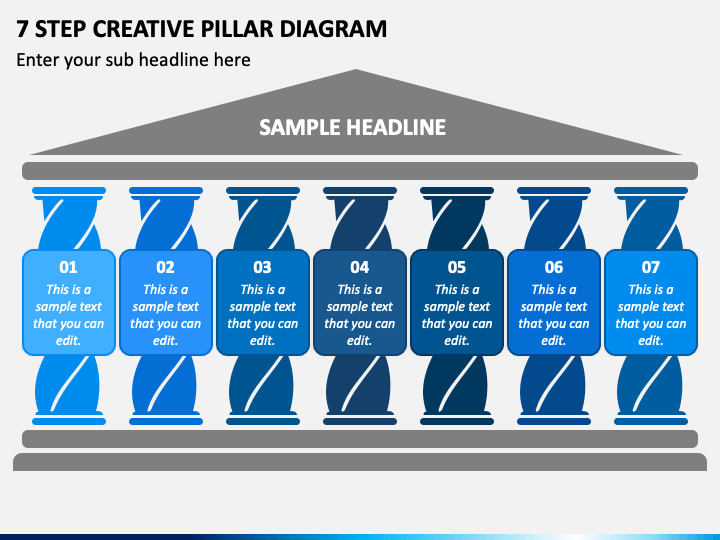 7 STEP CREATIVE PILLAR DIAGRAM

Enter your sub headline here

SAMPLE HEADLINE

01
This is a sample text that you can edit.

02
This is a sample text that you can edit.

03
This is a sample text that you can edit.

04
This is a sample text that you can edit.

05
This is a sample text that you can edit.

06
This is a sample text that you can edit.

07
This is a sample text that you can edit.